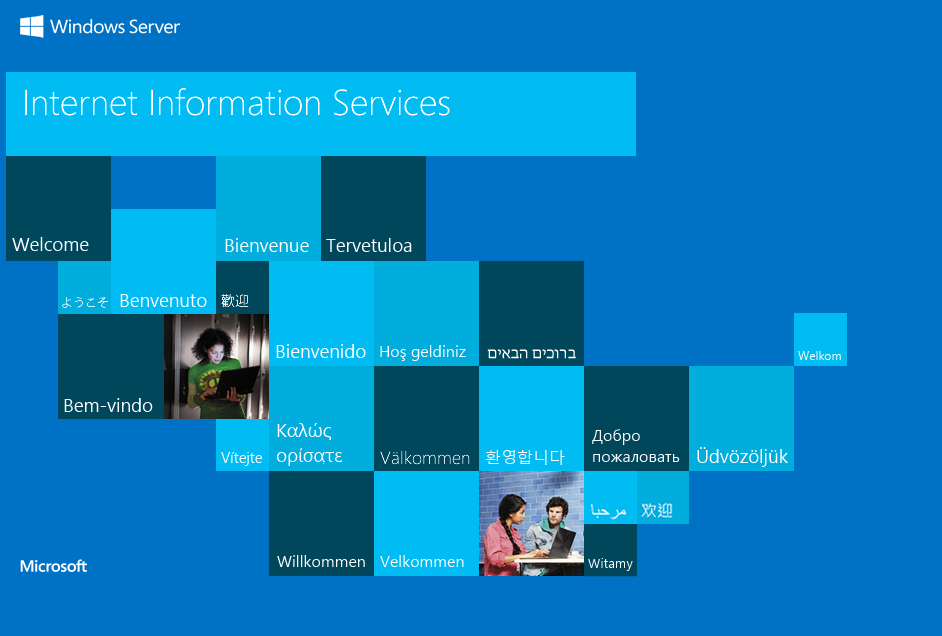 Windows Server

Internet Information Services

Welcome

Bienvenue

Tervetuloa

ようこそ

Benvenuto

歡迎

Bienvenido

Hoş geldiniz

ברוכים הבאים

Welkom

Bem-vindo

Vítejte

Καλώς ορίσατε

Välkommen

환영합니다

Добро пожаловать

Üdvözöljük

مرحبا

欢迎

Willkommen

Velkommen

Witamy

Microsoft